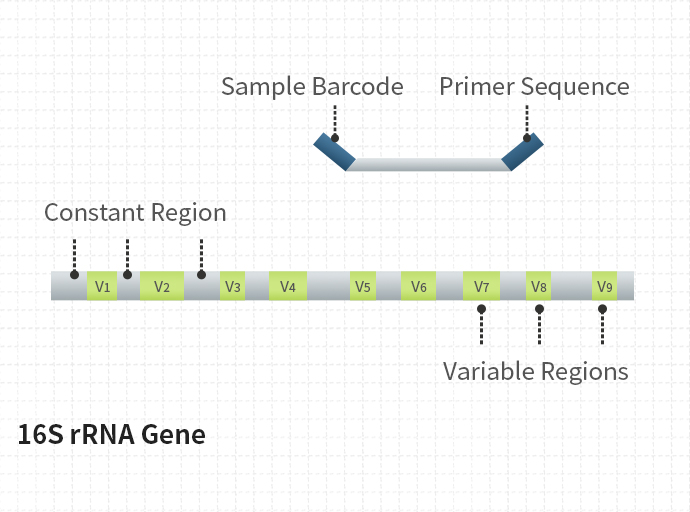 Sample Barcode

Primer Sequence

Constant Region

V1 V2 V3 V4 V5 V6 V7 V8 V9

Variable Regions

16S rRNA Gene